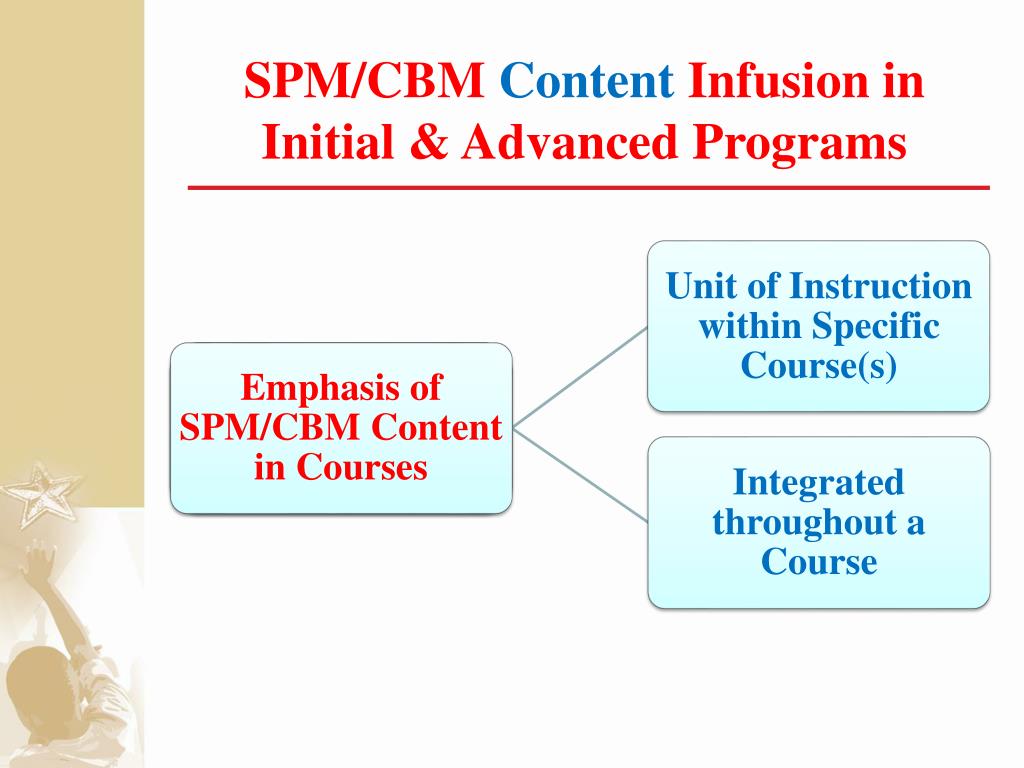 SPM/CBM Content Infusion in Initial & Advanced Programs

Emphasis of SPM/CBM Content in Courses

Unit of Instruction within Specific Course(s)

Integrated throughout a Course